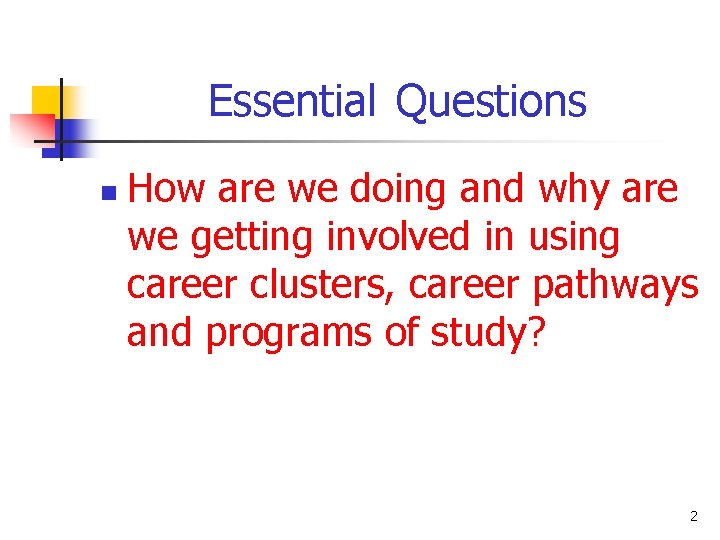 Essential Questions

How are we doing and why are we getting involved in using career clusters, career pathways and programs of study?

2